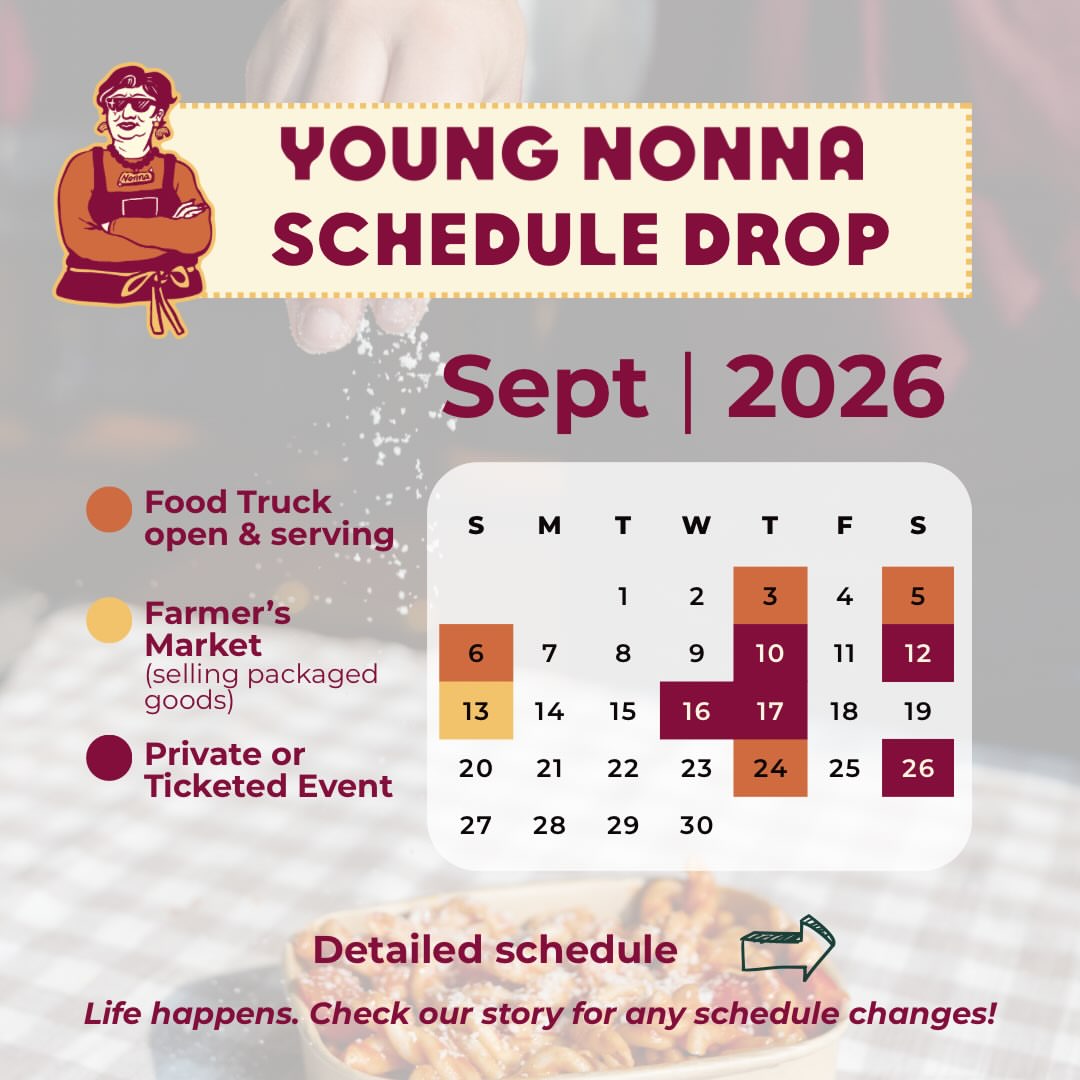 Nonna

YOUNG NONNA SCHEDULE DROP

Sept | 2026

Food Truck open & serving

Farmer's Market (selling packaged goods)

Private or Ticketed Event

| S | M | T | W | T | F | S |
|---|---|---|---|---|---|---|
| | | 1 | 2 | 3 | 4 | 5 |
| 6 | 7 | 8 | 9 | 10 | 11 | 12 |
| 13 | 14 | 15 | 16 | 17 | 18 | 19 |
| 20 | 21 | 22 | 23 | 24 | 25 | 26 |
| 27 | 28 | 29 | 30 | | | |

Detailed schedule

Life happens. Check our story for any schedule changes!